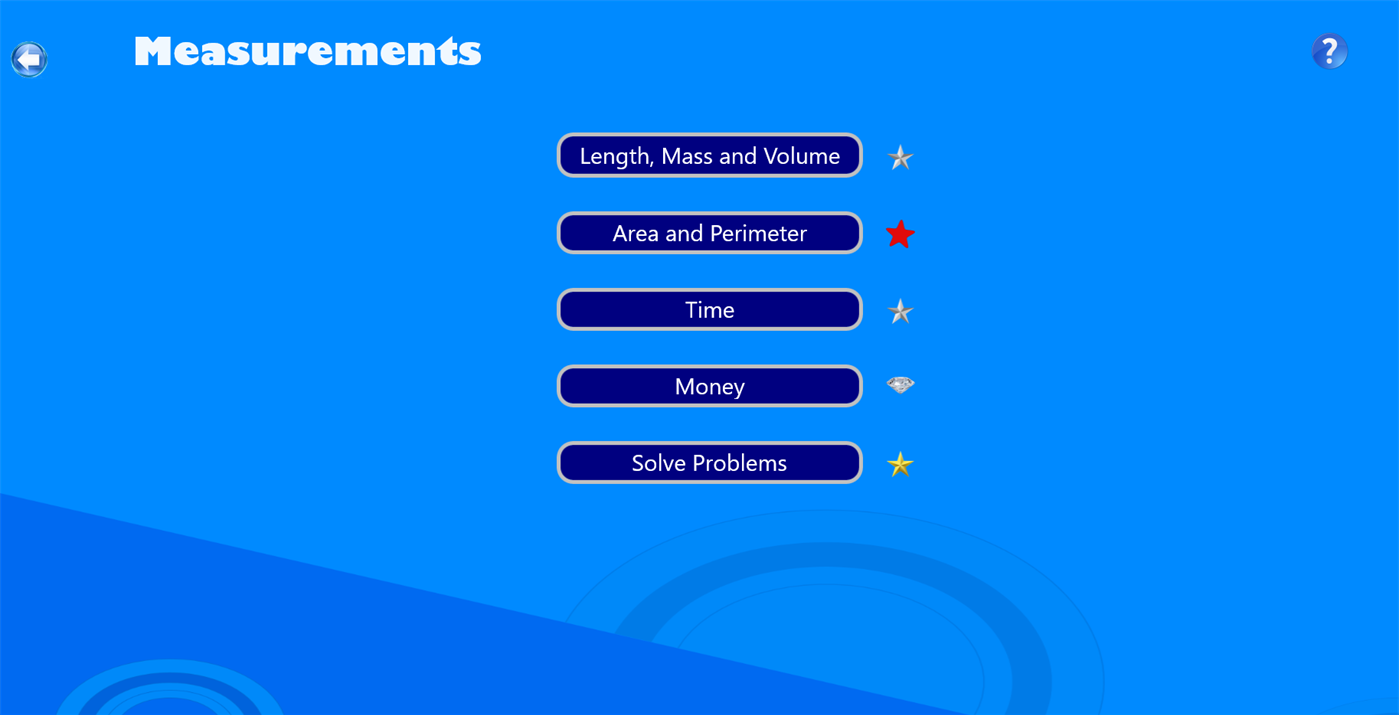 Measurements

?

Length, Mass and Volume

Area and Perimeter

Time

Money

Solve Problems